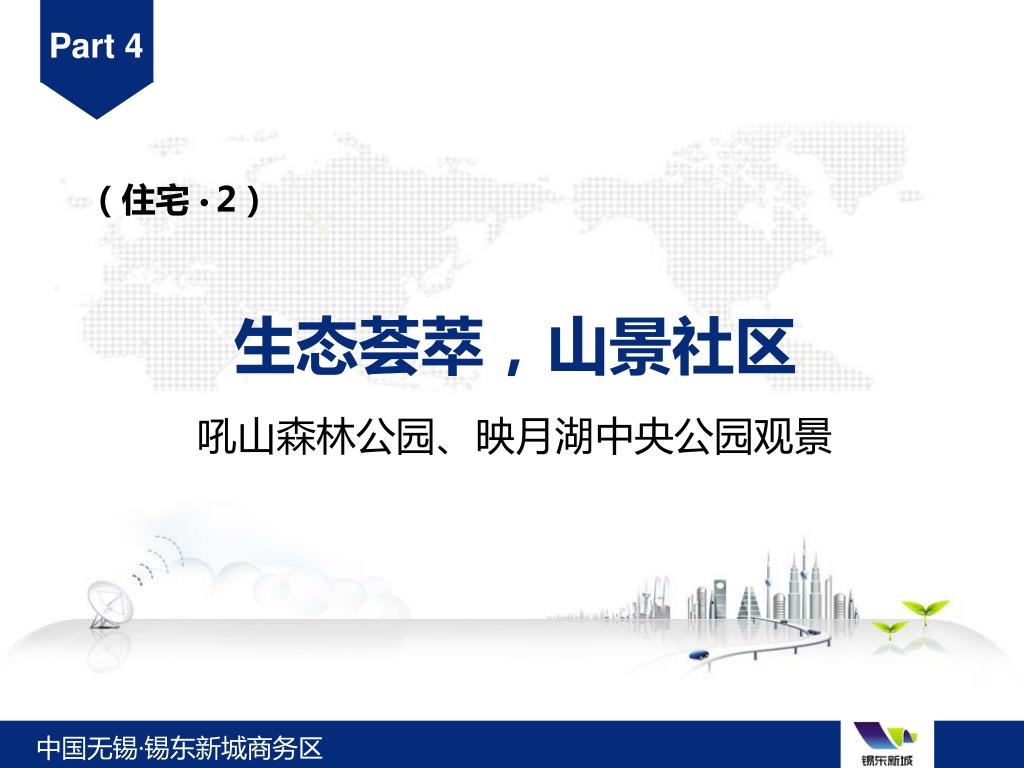 Part 4

（住宅 · 2）

生态荟萃，山景社区

吼山森林公园、映月湖中央公园观景

中国无锡·锡东新城商务区

锡东新城